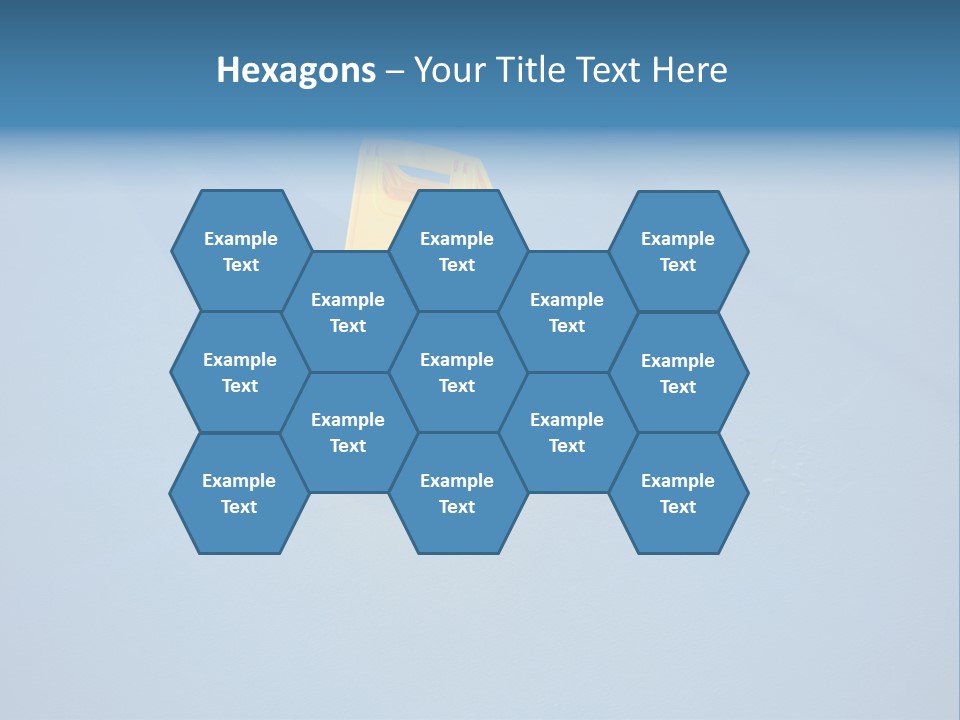 Hexagons – Your Title Text Here

Example Text

Example Text

Example Text

Example Text

Example Text

Example Text

Example Text

Example Text

Example Text

Example Text

Example Text

Example Text

Example Text